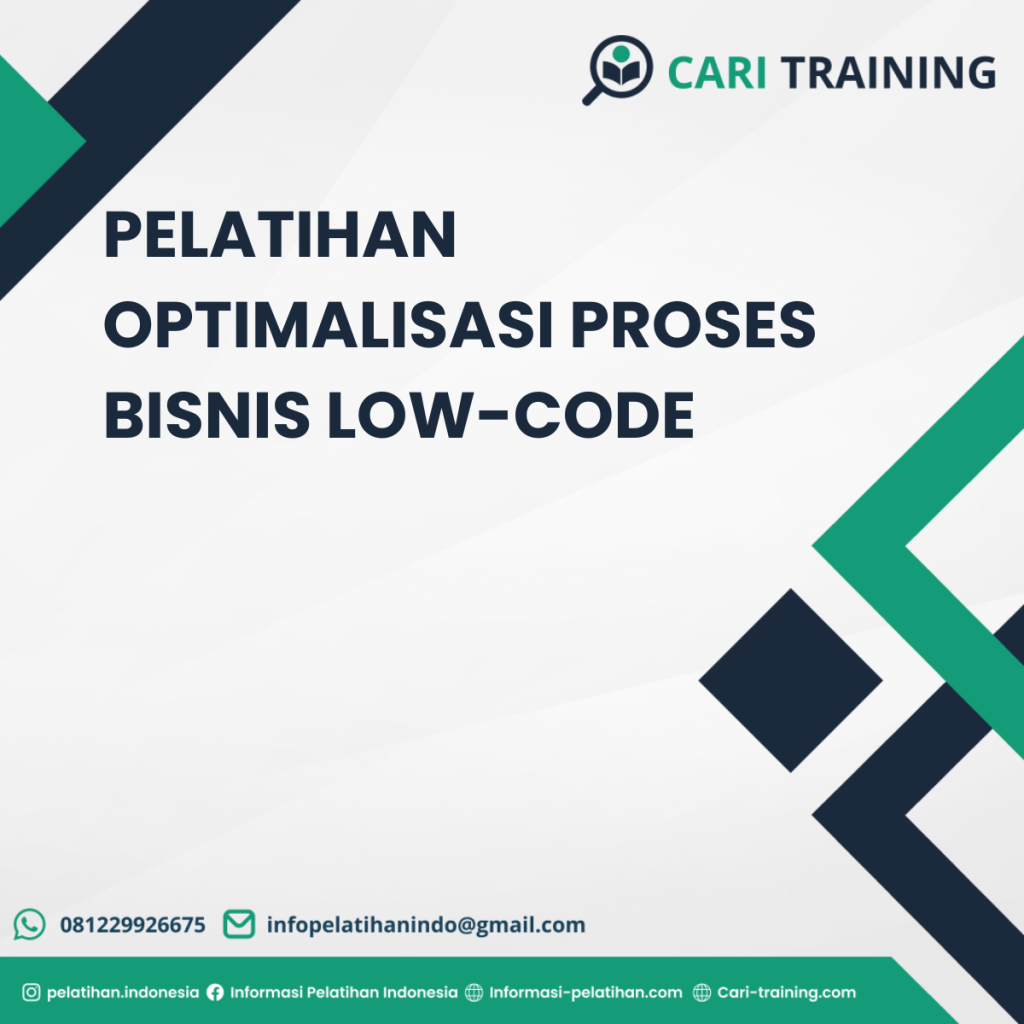 CARI TRAINING

PELATIHAN OPTIMALISASI PROSES BISNIS LOW-CODE

081229926675 infopelatihanindo@gmail.com

pelatihan.indonesia Informasi Pelatihan Indonesia Informasi-pelatihan.com Cari-training.com